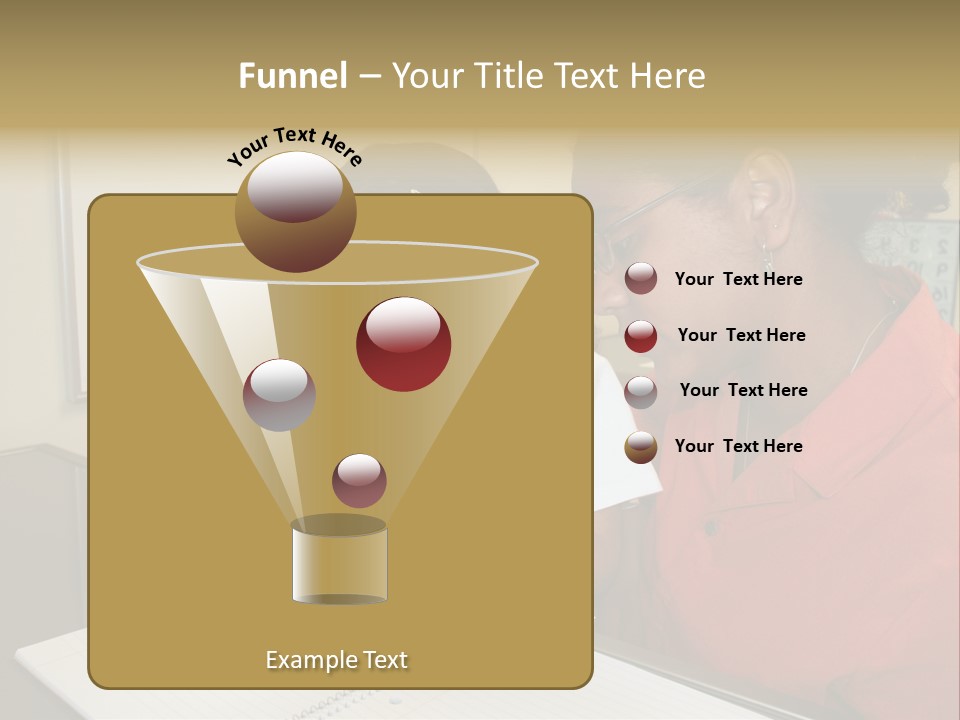 Funnel – Your Title Text Here

Your Text Here

Your Text Here

Your Text Here

Your Text Here

Your Text Here

Example Text